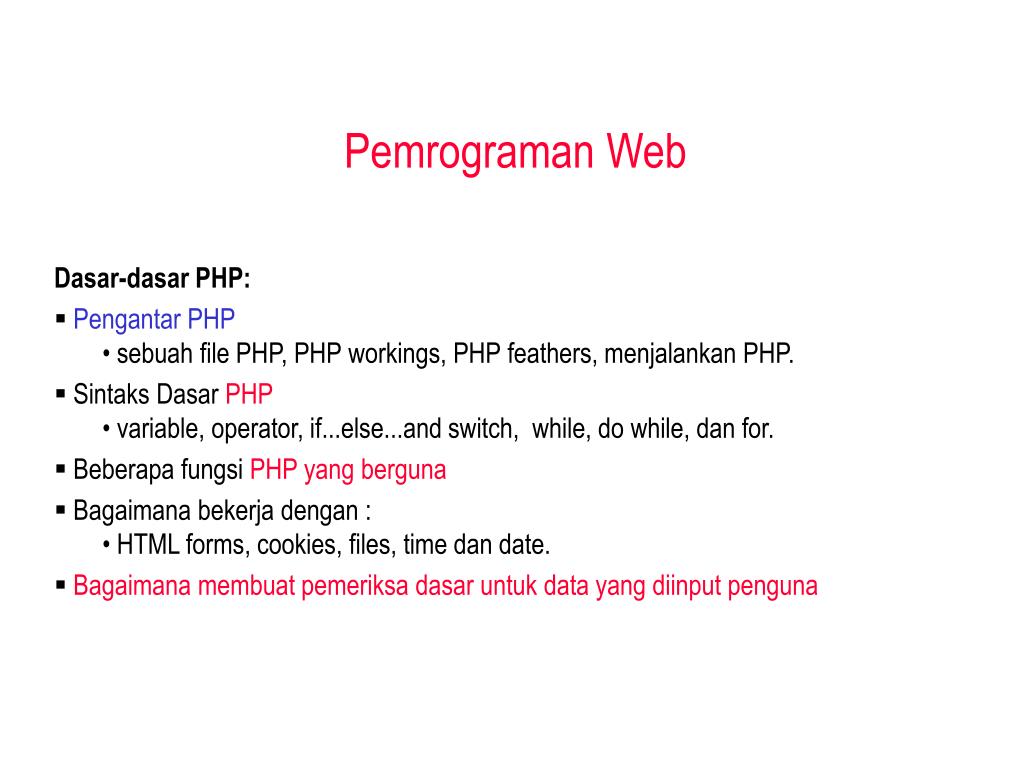 Pemrograman Web

Dasar-dasar PHP:
▪ Pengantar PHP
• sebuah file PHP, PHP workings, PHP feathers, menjalankan PHP.
▪ Sintaks Dasar PHP
• variable, operator, if...else...and switch, while, do while, dan for.
▪ Beberapa fungsi PHP yang berguna
▪ Bagaimana bekerja dengan :
• HTML forms, cookies, files, time dan date.
▪ Bagaimana membuat pemeriksa dasar untuk data yang diinput penguna